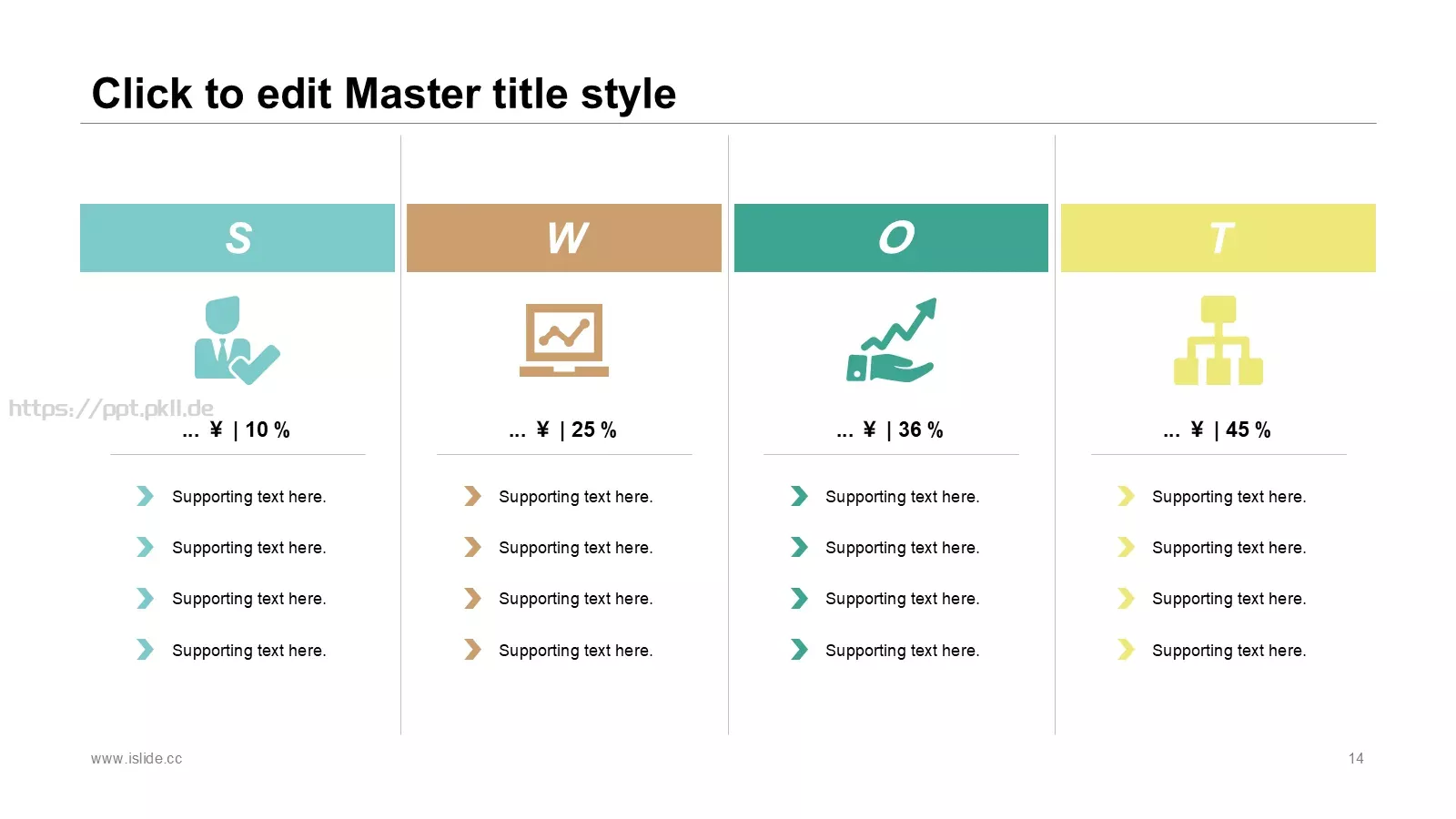 Click to edit Master title style

S

https://ppt.pkll.de

... ¥ | 10 %

Supporting text here.

Supporting text here.

Supporting text here.

Supporting text here.

W

... ¥ | 25 %

Supporting text here.

Supporting text here.

Supporting text here.

Supporting text here.

O

... ¥ | 36 %

Supporting text here.

Supporting text here.

Supporting text here.

Supporting text here.

T

... ¥ | 45 %

Supporting text here.

Supporting text here.

Supporting text here.

Supporting text here.

www.islide.cc

14